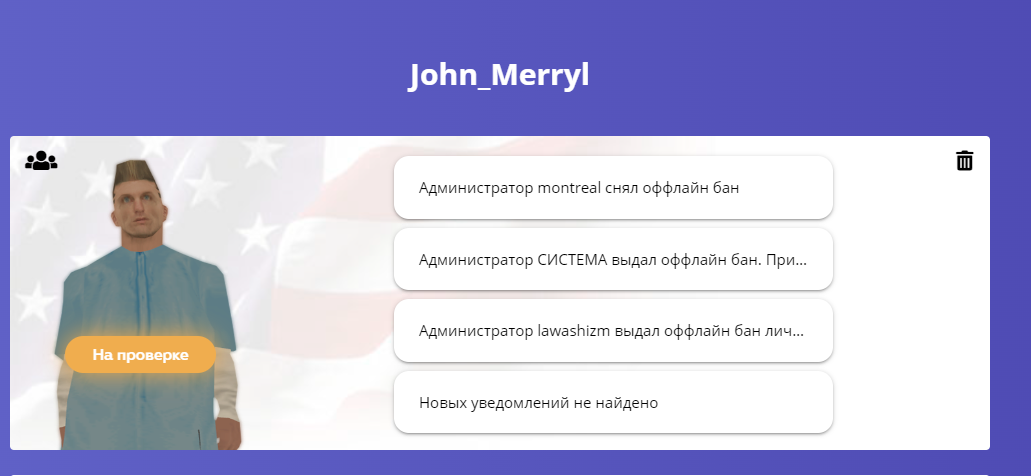 John_Merryl

На проверке

Администратор montreal снял оффлайн бан

Администратор СИСТЕМА выдал оффлайн бан. При...

Администратор lawashizm выдал оффлайн бан лич...

Новых уведомлений не найдено